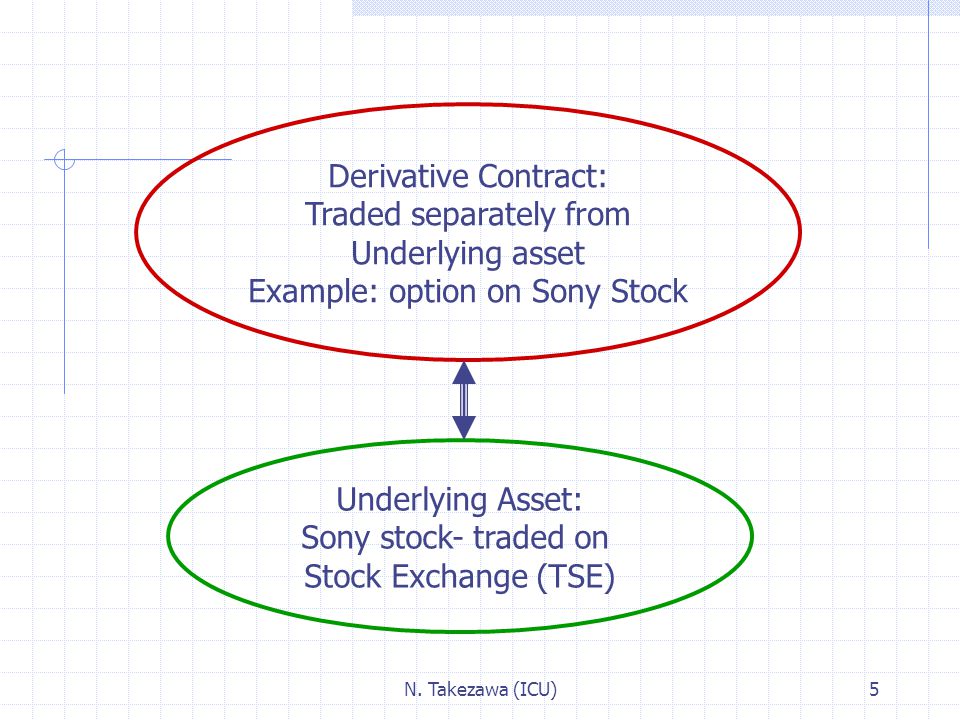 Derivative Contract:
Traded separately from
Underlying asset
Example: option on Sony Stock

Underlying Asset:
Sony stock- traded on
Stock Exchange (TSE)

N. Takezawa (ICU)

5